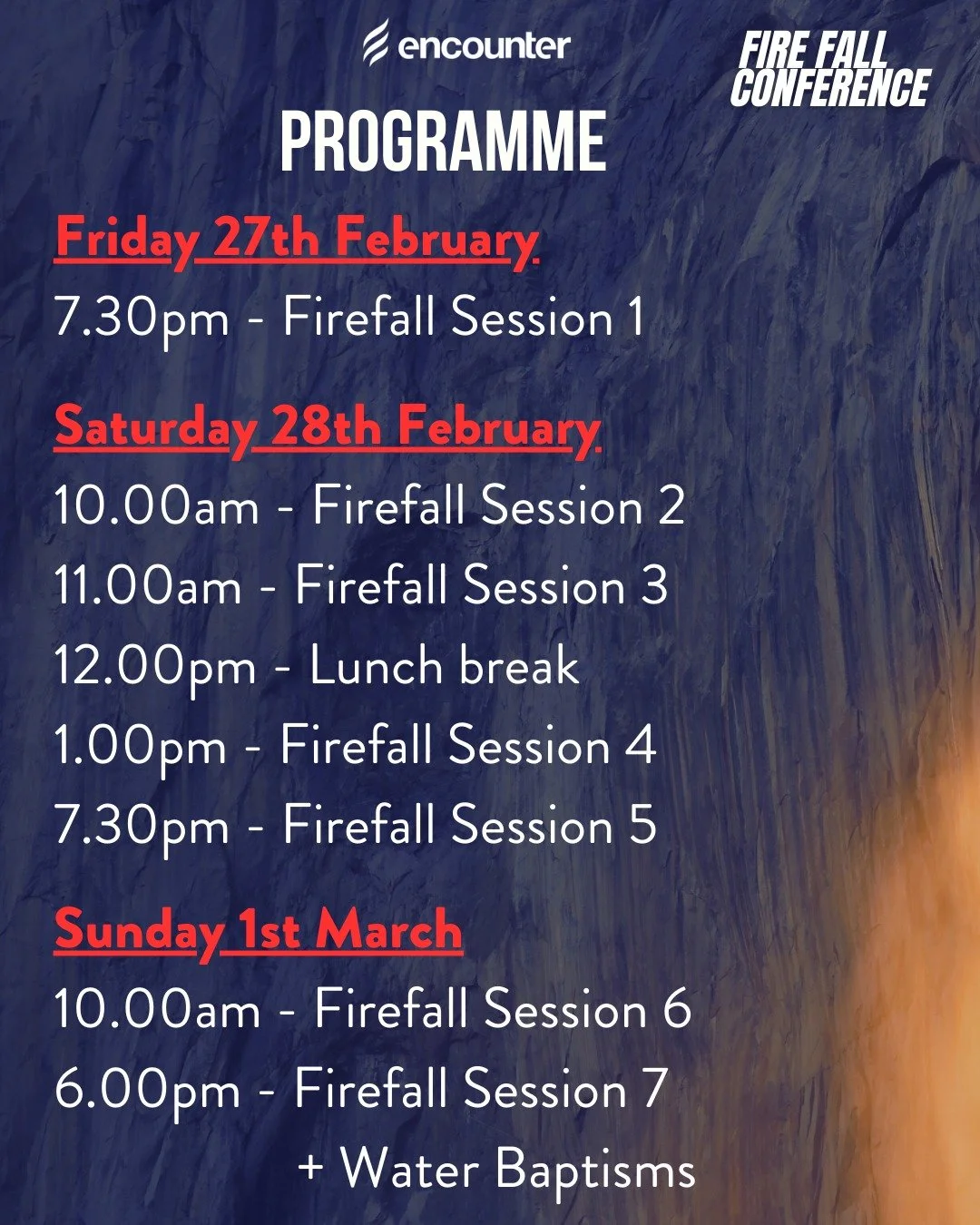 encounter

FIRE FALL CONFERENCE

PROGRAMME

Friday 27th February

7.30pm - Firefall Session 1

Saturday 28th February

10.00am - Firefall Session 2
11.00am - Firefall Session 3
12.00pm - Lunch break
1.00pm - Firefall Session 4
7.30pm - Firefall Session 5

Sunday 1st March

10.00am - Firefall Session 6
6.00pm - Firefall Session 7
+ Water Baptisms